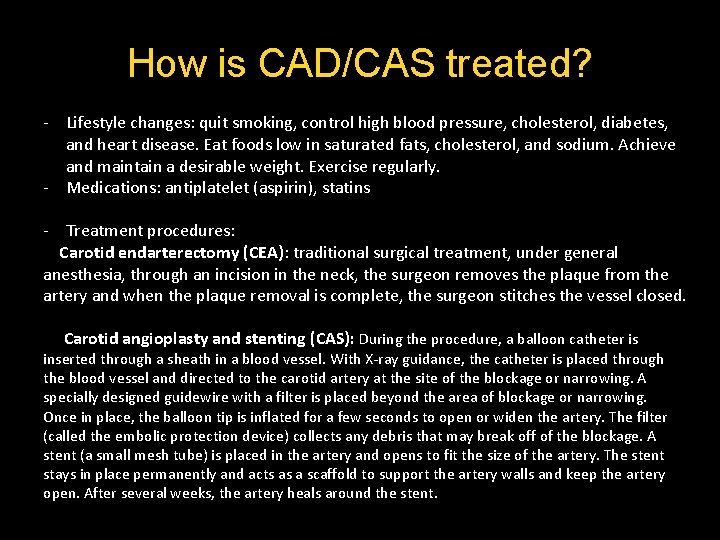 How is CAD/CAS treated?

- Lifestyle changes: quit smoking, control high blood pressure, cholesterol, diabetes, and heart disease. Eat foods low in saturated fats, cholesterol, and sodium. Achieve and maintain a desirable weight. Exercise regularly.
- Medications: antiplatelet (aspirin), statins

- Treatment procedures:
Carotid endarterectomy (CEA): traditional surgical treatment, under general anesthesia, through an incision in the neck, the surgeon removes the plaque from the artery and when the plaque removal is complete, the surgeon stitches the vessel closed.

Carotid angioplasty and stenting (CAS): During the procedure, a balloon catheter is inserted through a sheath in a blood vessel. With X-ray guidance, the catheter is placed through the blood vessel and directed to the carotid artery at the site of the blockage or narrowing. A specially designed guidewire with a filter is placed beyond the area of blockage or narrowing. Once in place, the balloon tip is inflated for a few seconds to open or widen the artery. The filter (called the embolic protection device) collects any debris that may break off of the blockage. A stent (a small mesh tube) is placed in the artery and opens to fit the size of the artery. The stent stays in place permanently and acts as a scaffold to support the artery walls and keep the artery open. After several weeks, the artery heals around the stent.